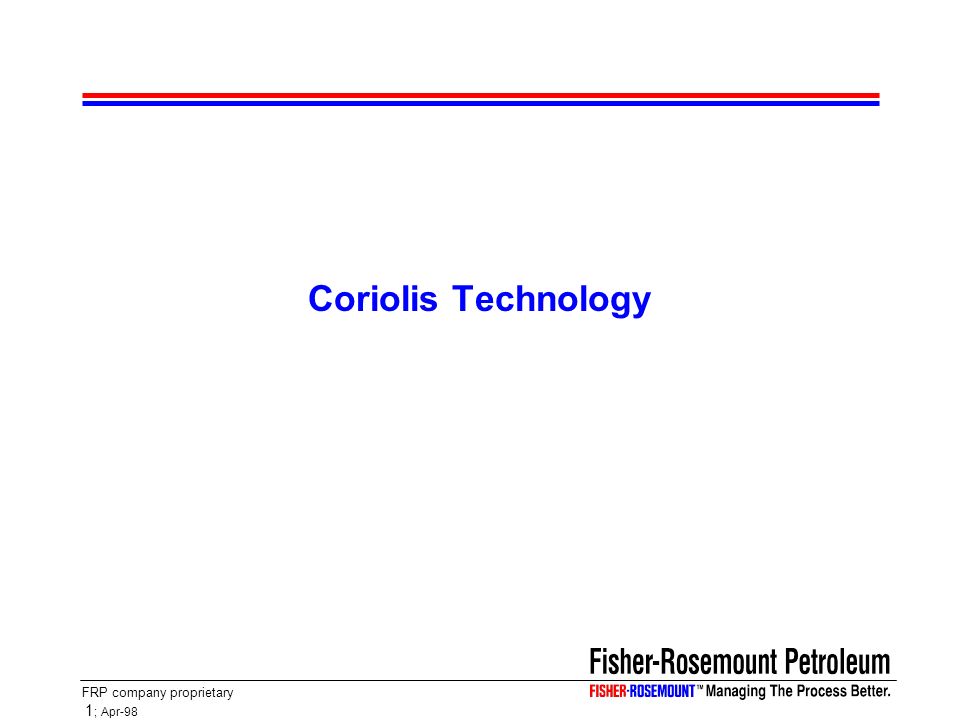 Coriolis Technology

Fisher-Rosemount Petroleum

FRP company proprietary

1; Apr-98

FISHER·ROSEMOUNT™ Managing The Process Better.